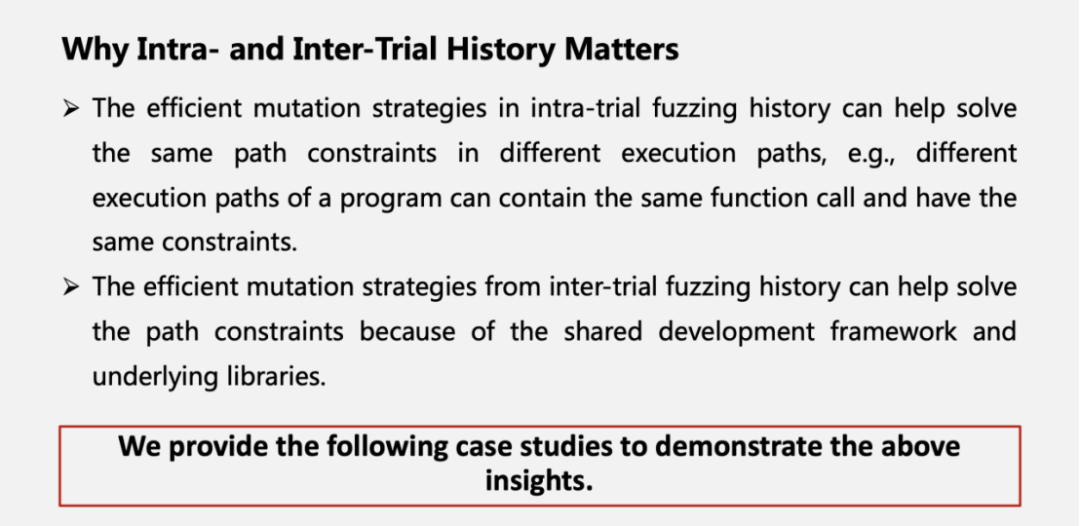 Why Intra- and Inter-Trial History Matters

➢ The efficient mutation strategies in intra-trial fuzzing history can help solve the same path constraints in different execution paths, e.g., different execution paths of a program can contain the same function call and have the same constraints.

➢ The efficient mutation strategies from inter-trial fuzzing history can help solve the path constraints because of the shared development framework and underlying libraries.

We provide the following case studies to demonstrate the above insights.